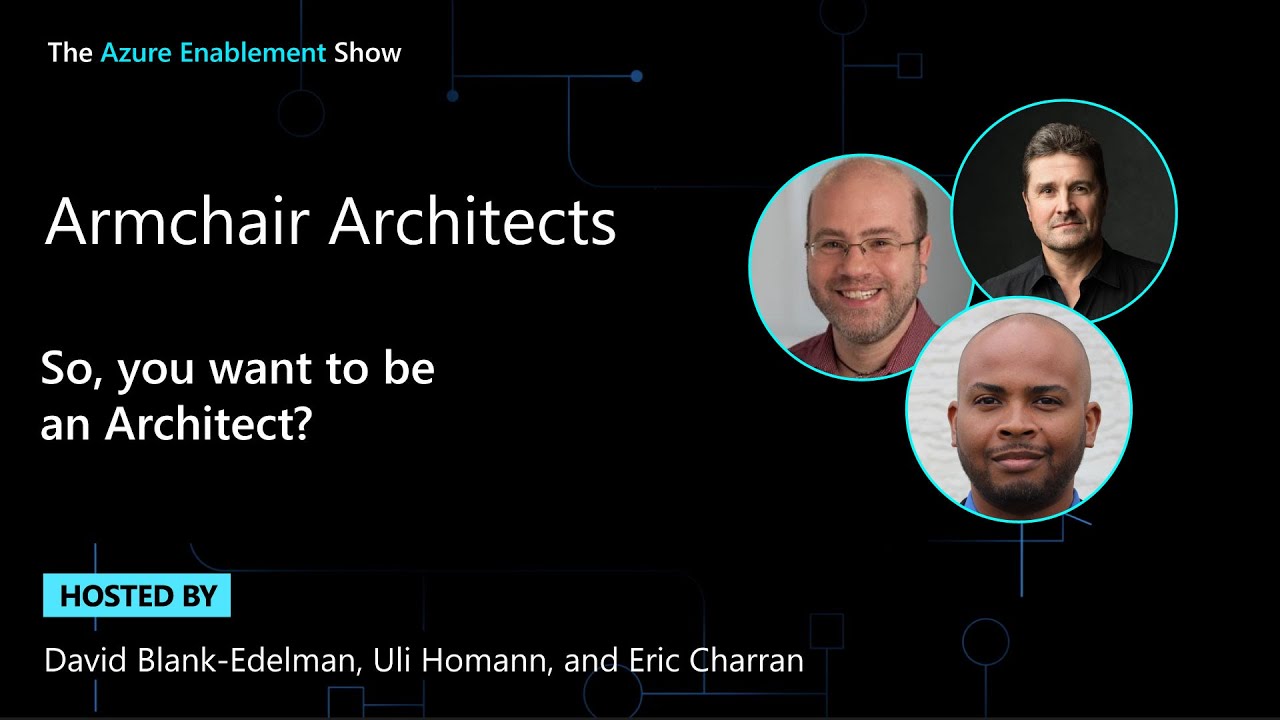 The Azure Enablement Show

Armchair Architects

So, you want to be an Architect?

HOSTED BY

David Blank-Edelman, Uli Homann, and Eric Charran